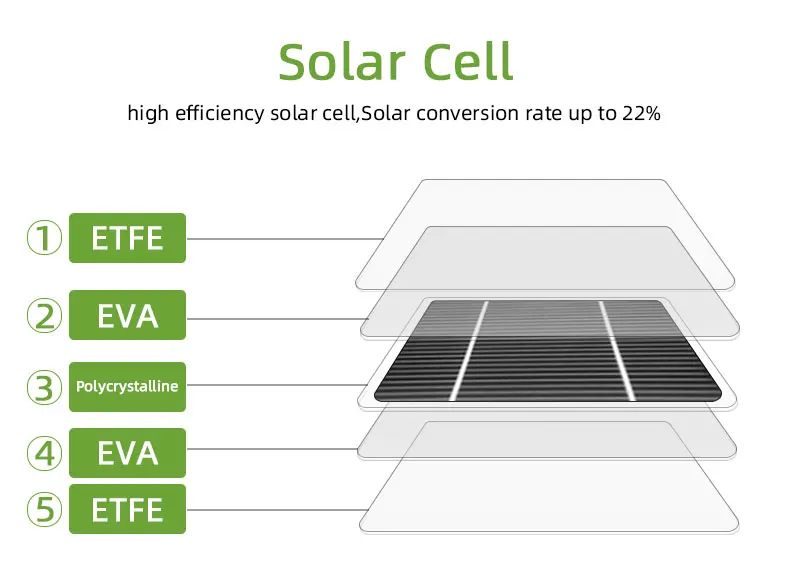 Solar Cell

high efficiency solar cell,Solar conversion rate up to 22%

① ETFE

② EVA

③ Polycrystalline

④ EVA

⑤ ETFE